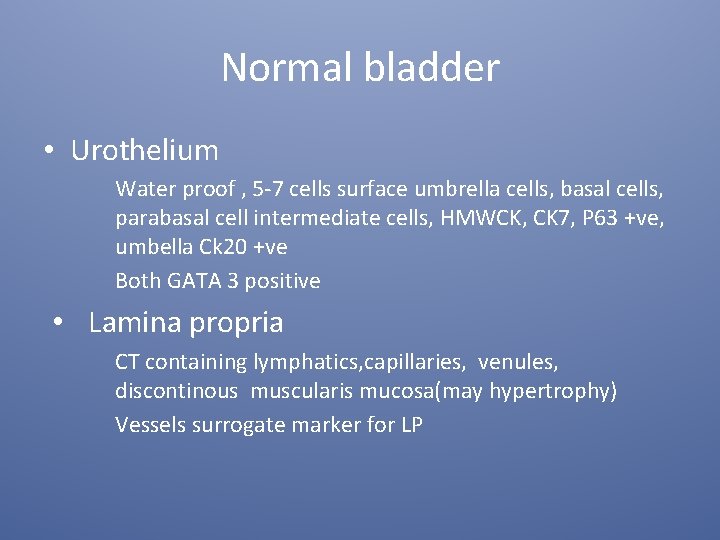 Normal bladder

• Urothelium

Water proof , 5-7 cells surface umbrella cells, basal cells, parabasal cell intermediate cells, HMWCK, CK7, P63 +ve, umbella Ck20 +ve

Both GATA 3 positive

• Lamina propria

CT containing lymphatics,capillaries, venules, discontinous muscularis mucosa(may hypertrophy)

Vessels surrogate marker for LP